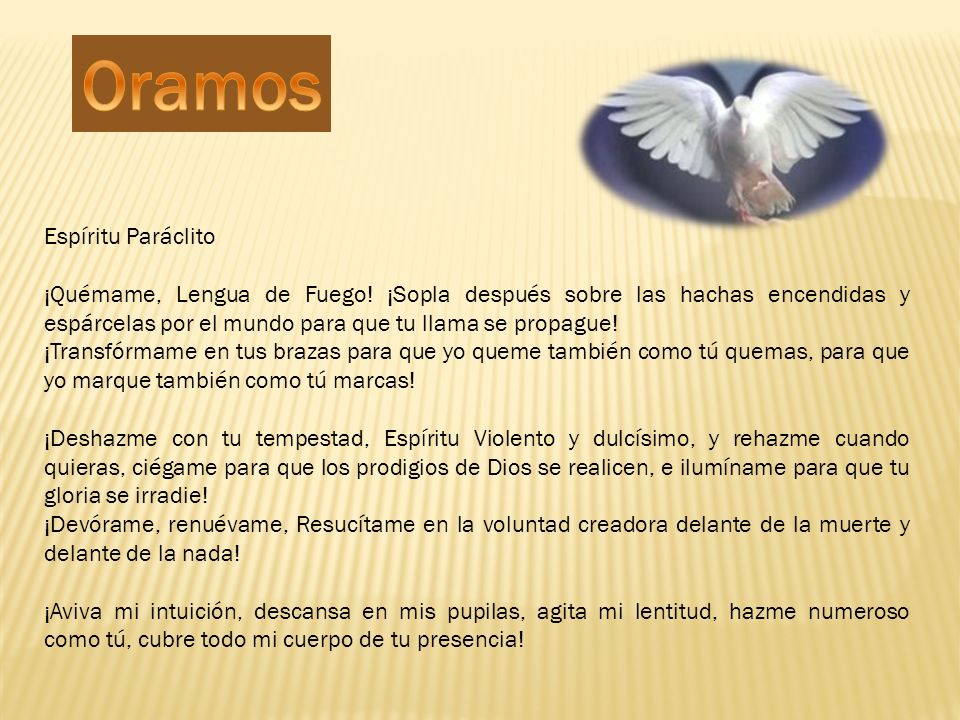 Oramos

Espíritu Paráclito

¡Quémame, Lengua de Fuego! ¡Sopla después sobre las hachas encendidas y espárcelas por el mundo para que tu llama se propague!
¡Transfórmame en tus brazas para que yo queme también como tú quemas, para que yo marque también como tú marcas!

¡Deshazme con tu tempestad, Espíritu Violento y dulcísimo, y rehazme cuando quieras, ciégame para que los prodigios de Dios se realicen, e ilumíname para que tu gloria se irradie!
¡Devórame, renuévame, Resucítame en la voluntad creadora delante de la muerte y delante de la nada!

¡Aviva mi intuición, descansa en mis pupilas, agita mi lentitud, hazme numeroso como tú, cubre todo mi cuerpo de tu presencia!